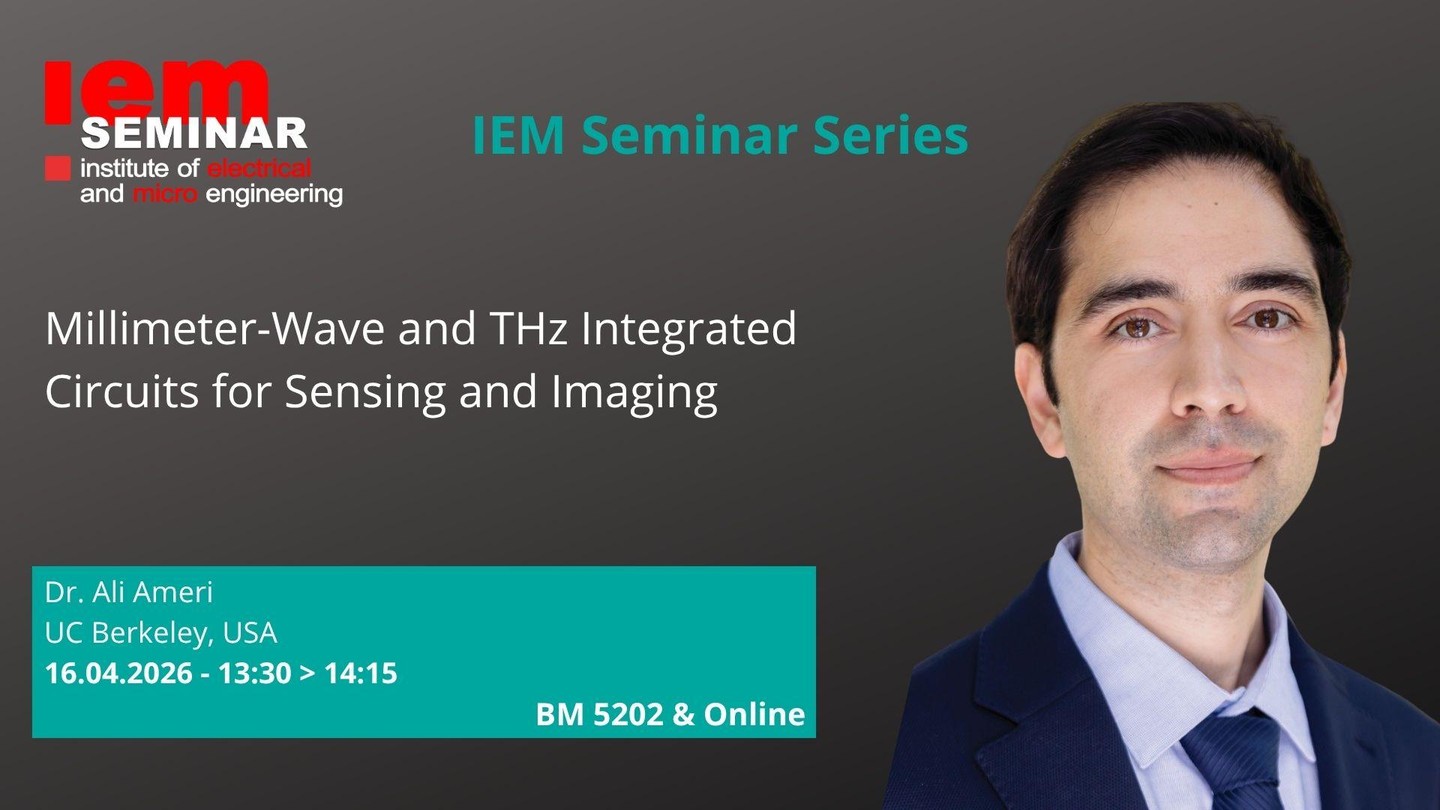 iem SEMINAR
institute of electrical and micro engineering

IEM Seminar Series

Millimeter-Wave and THz Integrated Circuits for Sensing and Imaging

Dr. Ali Ameri
UC Berkeley, USA
16.04.2026 - 13:30 > 14:15
BM 5202 & Online